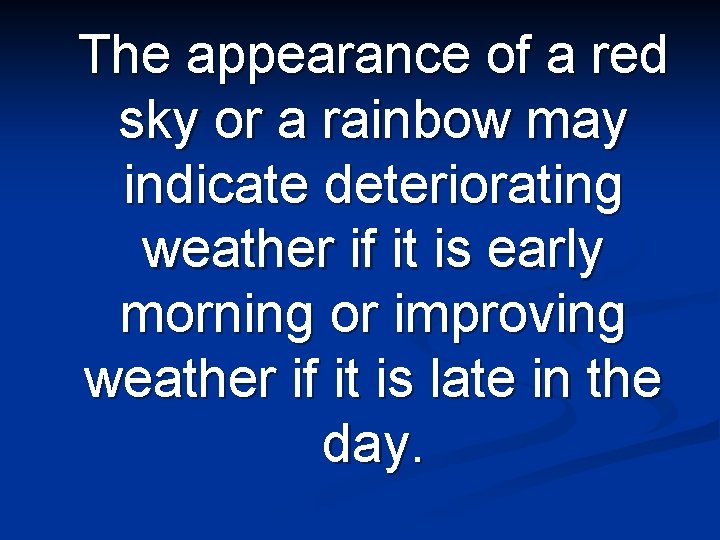 The appearance of a red sky or a rainbow may indicate deteriorating weather if it is early morning or improving weather if it is late in the day.